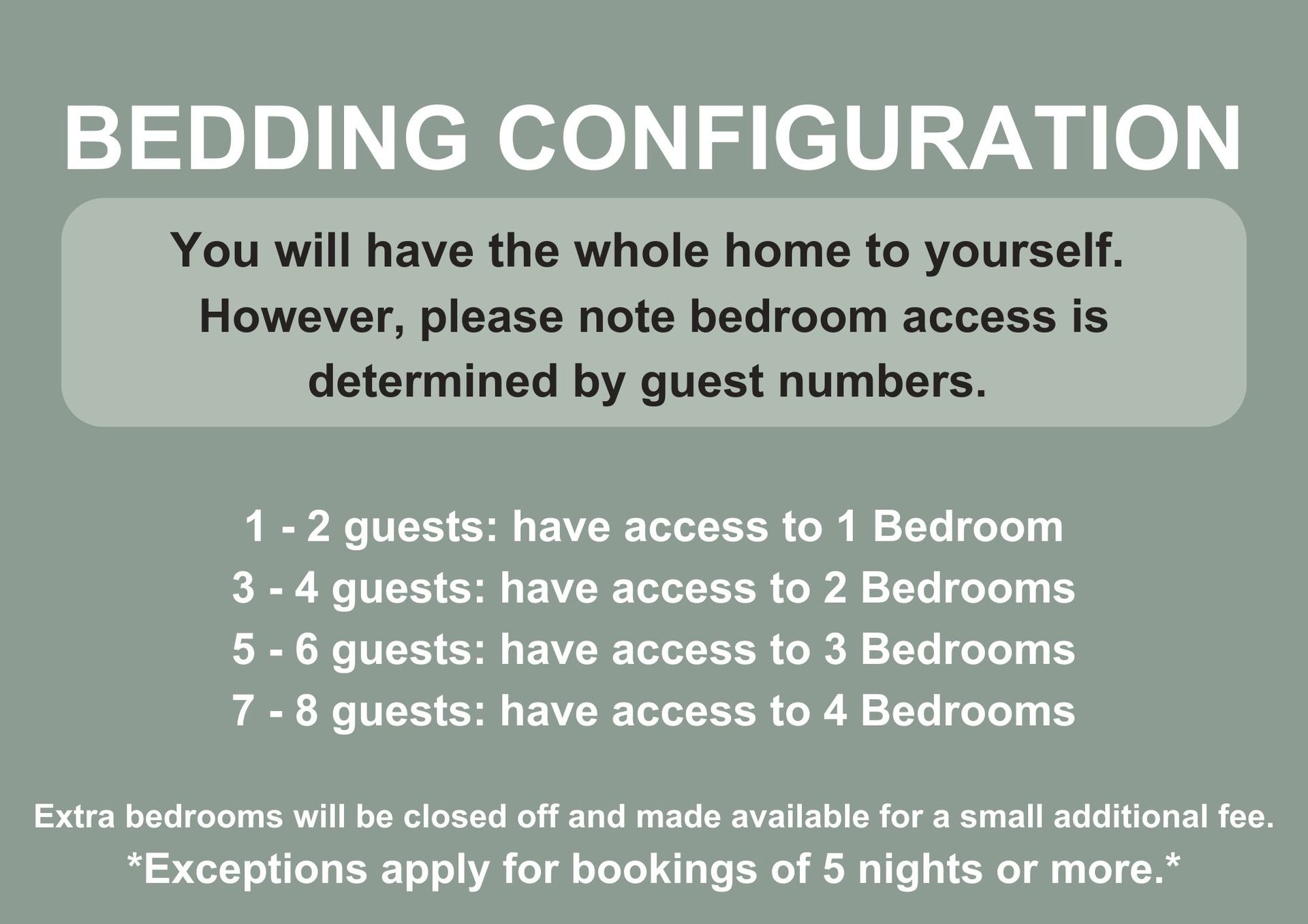 BEDDING CONFIGURATION

You will have the whole home to yourself. However, please note bedroom access is determined by guest numbers.

1 - 2 guests: have access to 1 Bedroom
3 - 4 guests: have access to 2 Bedrooms
5 - 6 guests: have access to 3 Bedrooms
7 - 8 guests: have access to 4 Bedrooms

Extra bedrooms will be closed off and made available for a small additional fee.
*Exceptions apply for bookings of 5 nights or more.*